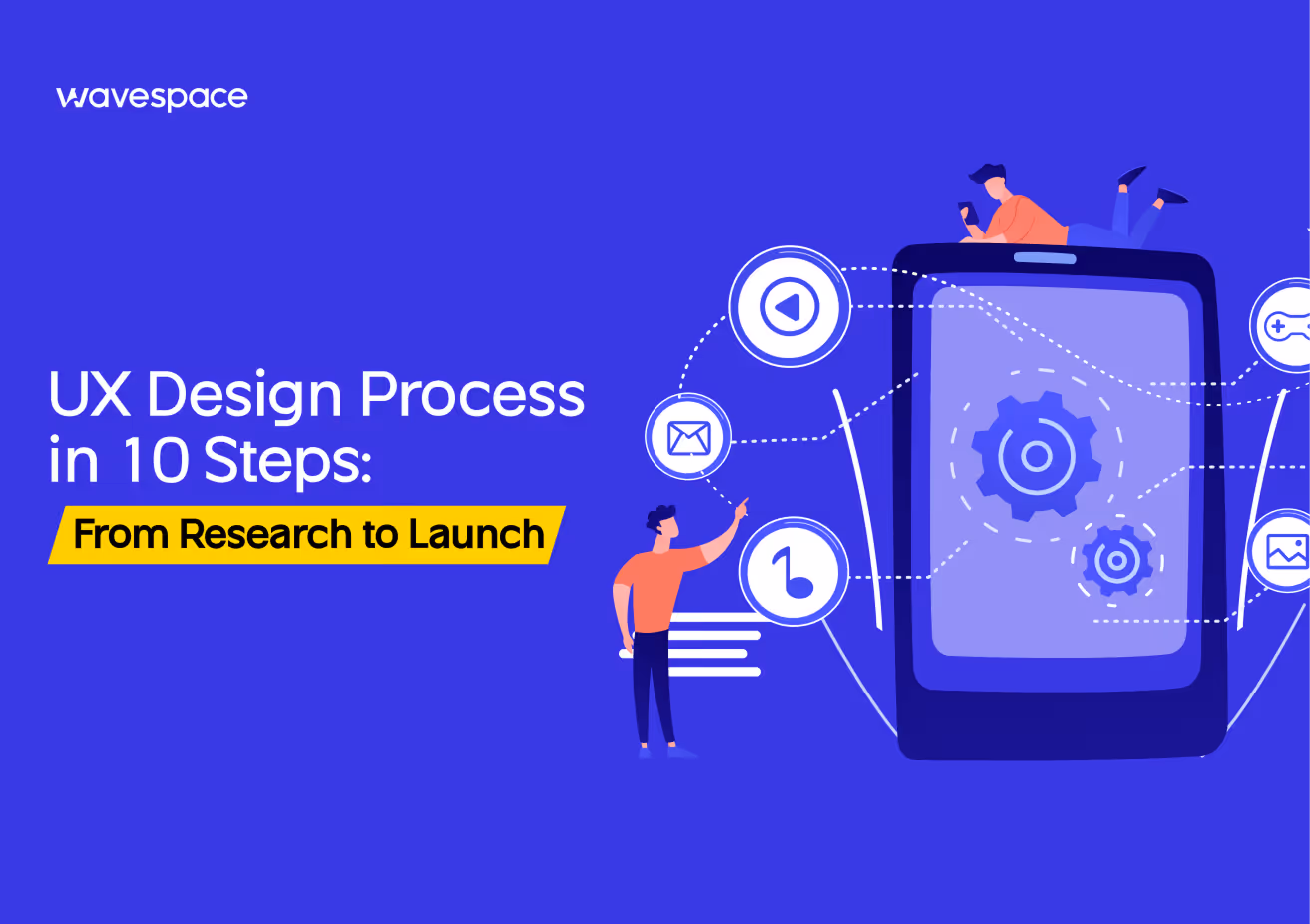 wavespace

UX Design Process in 10 Steps:

From Research to Launch